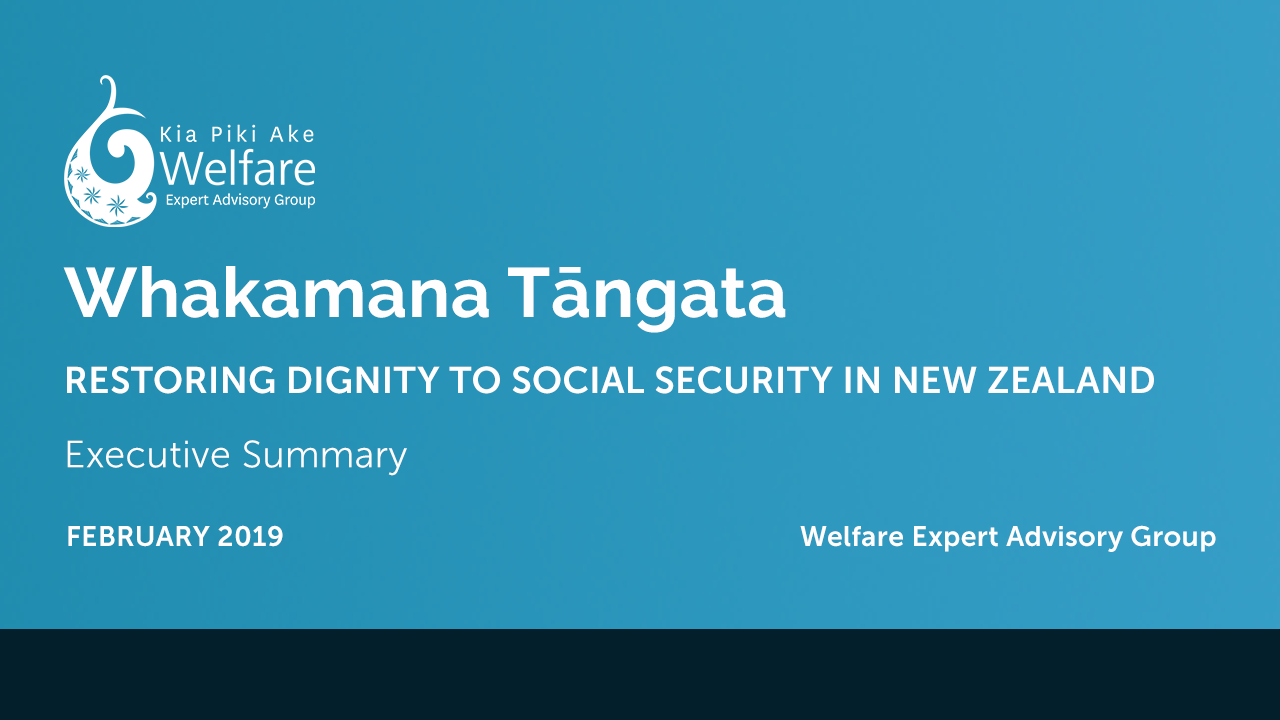 Kia Piki Ake
Welfare
Expert Advisory Group

Whakamana Tāngata

RESTORING DIGNITY TO SOCIAL SECURITY IN NEW ZEALAND

Executive Summary

FEBRUARY 2019

Welfare Expert Advisory Group